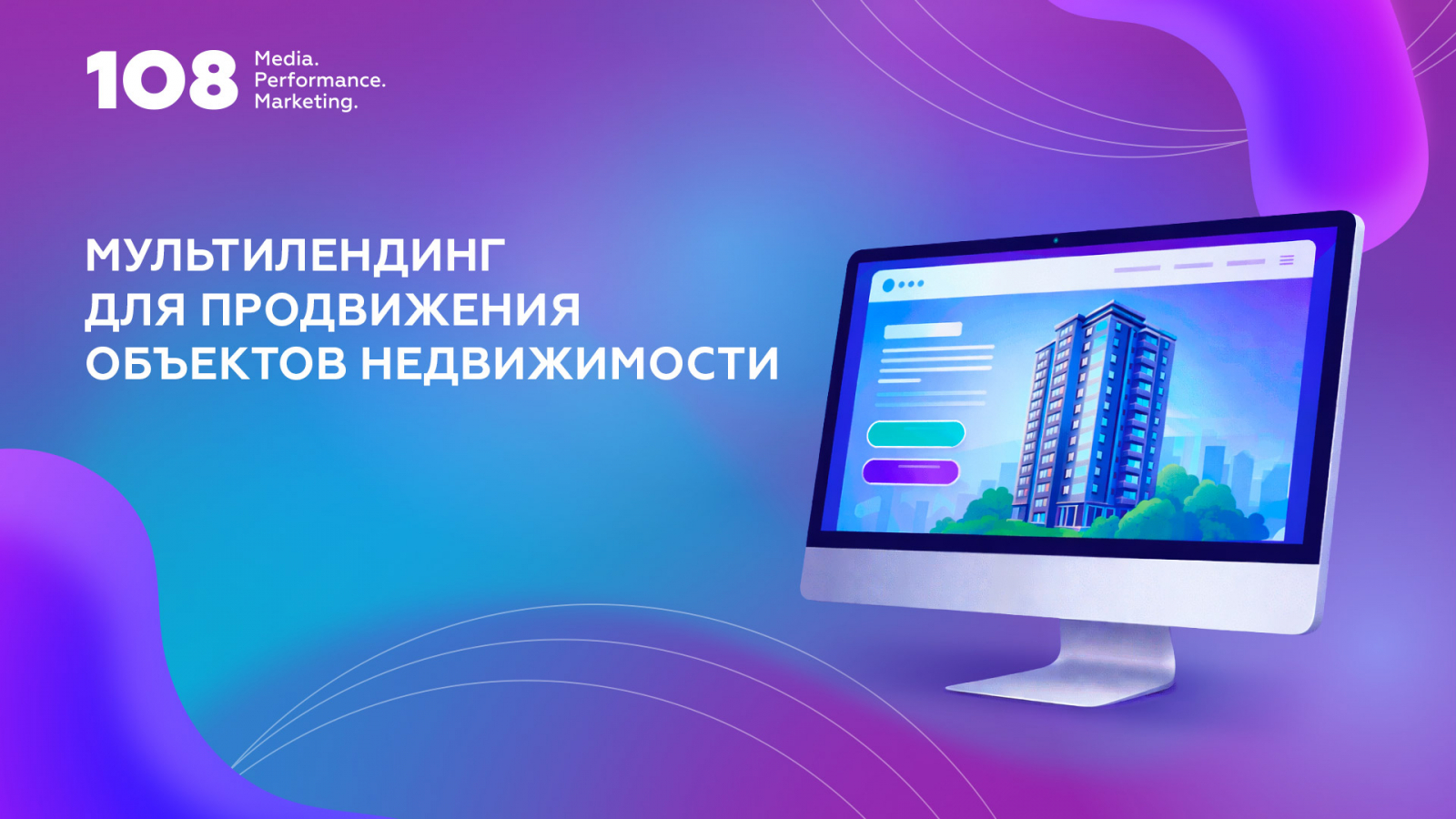 108 Media. Performance. Marketing.

МУЛЬТИЛЕНДИНГ ДЛЯ ПРОДВИЖЕНИЯ ОБЪЕКТОВ НЕДВИЖИМОСТИ